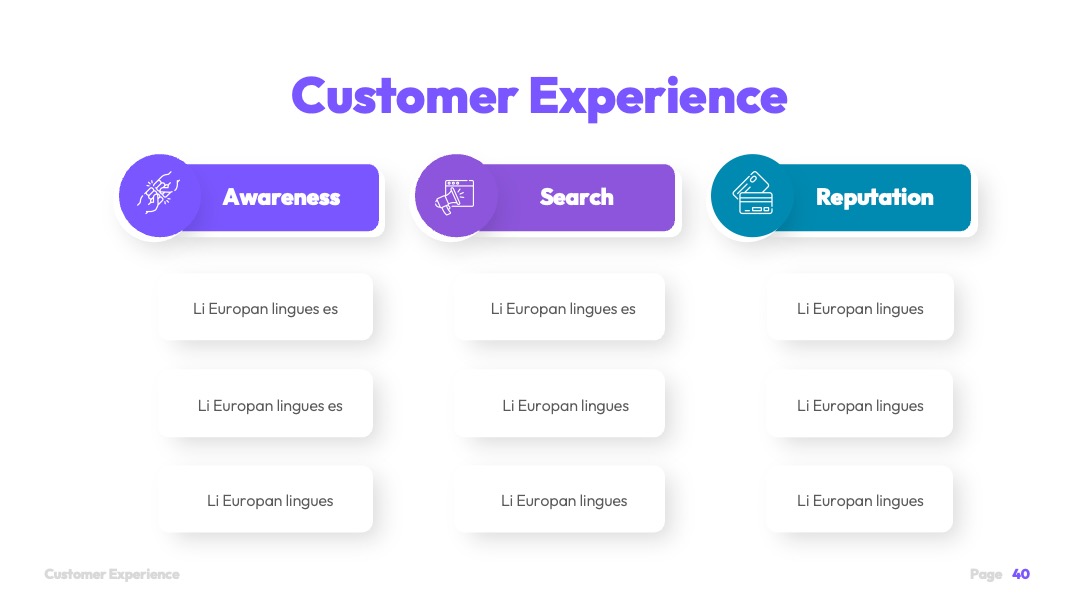 Customer Experience

Awareness

Li Europan lingues es

Li Europan lingues es

Li Europan lingues

Search

Li Europan lingues es

Li Europan lingues

Li Europan lingues

Reputation

Li Europan lingues

Li Europan lingues

Li Europan lingues

Customer Experience

Page 40